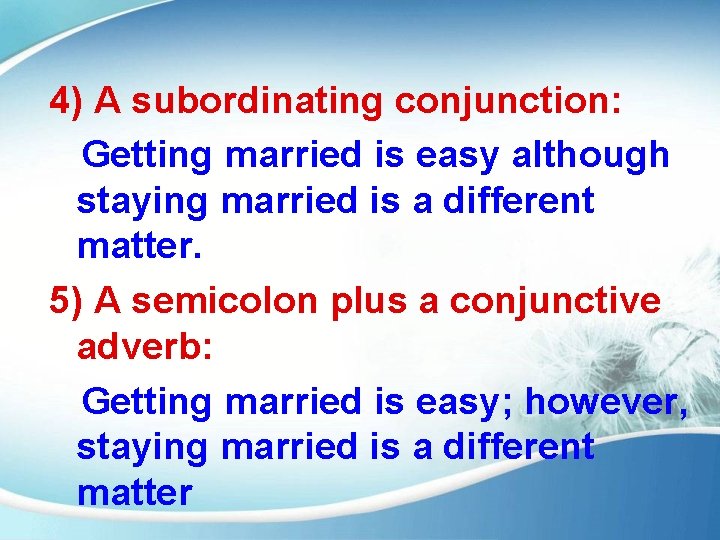 4) A subordinating conjunction:

Getting married is easy although staying married is a different matter.

5) A semicolon plus a conjunctive adverb:

Getting married is easy; however, staying married is a different matter